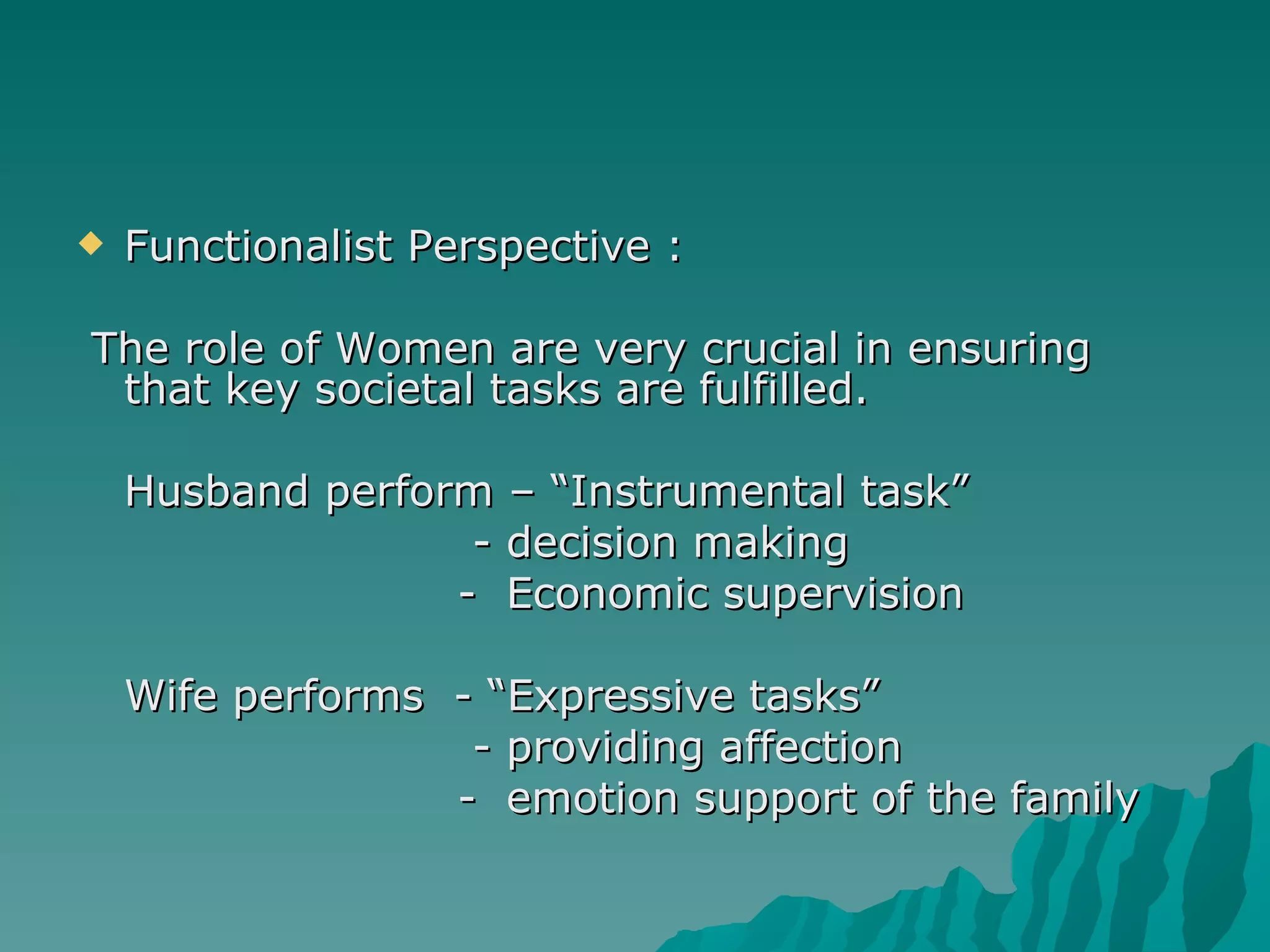 Functionalist Perspective :

The role of Women are very crucial in ensuring that key societal tasks are fulfilled.

Husband perform – “Instrumental task”
- decision making
- Economic supervision

Wife performs - “Expressive tasks”
- providing affection
- emotion support of the family